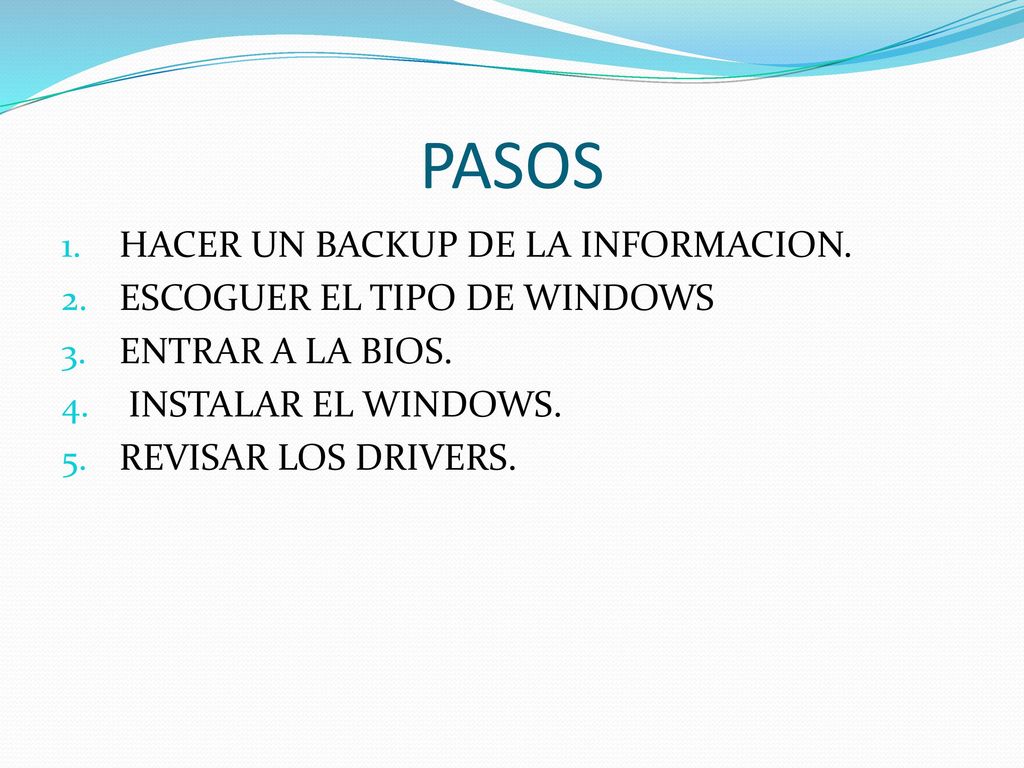 PASOS

1. HACER UN BACKUP DE LA INFORMACION.
2. ESCOGUER EL TIPO DE WINDOWS
3. ENTRAR A LA BIOS.
4. INSTALAR EL WINDOWS.
5. REVISAR LOS DRIVERS.